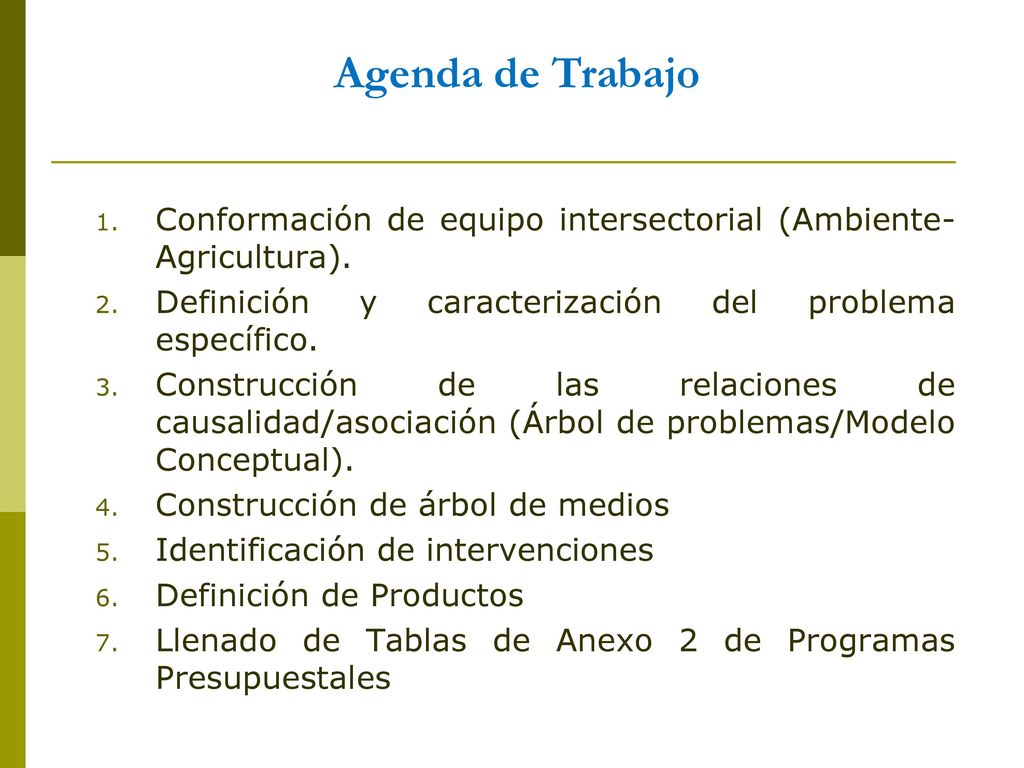 Agenda de Trabajo

1. Conformación de equipo intersectorial (Ambiente-Agricultura).
2. Definición y caracterización del problema específico.
3. Construcción de las relaciones de causalidad/asociación (Árbol de problemas/Modelo Conceptual).
4. Construcción de árbol de medios
5. Identificación de intervenciones
6. Definición de Productos
7. Llenado de Tablas de Anexo 2 de Programas Presupuestales